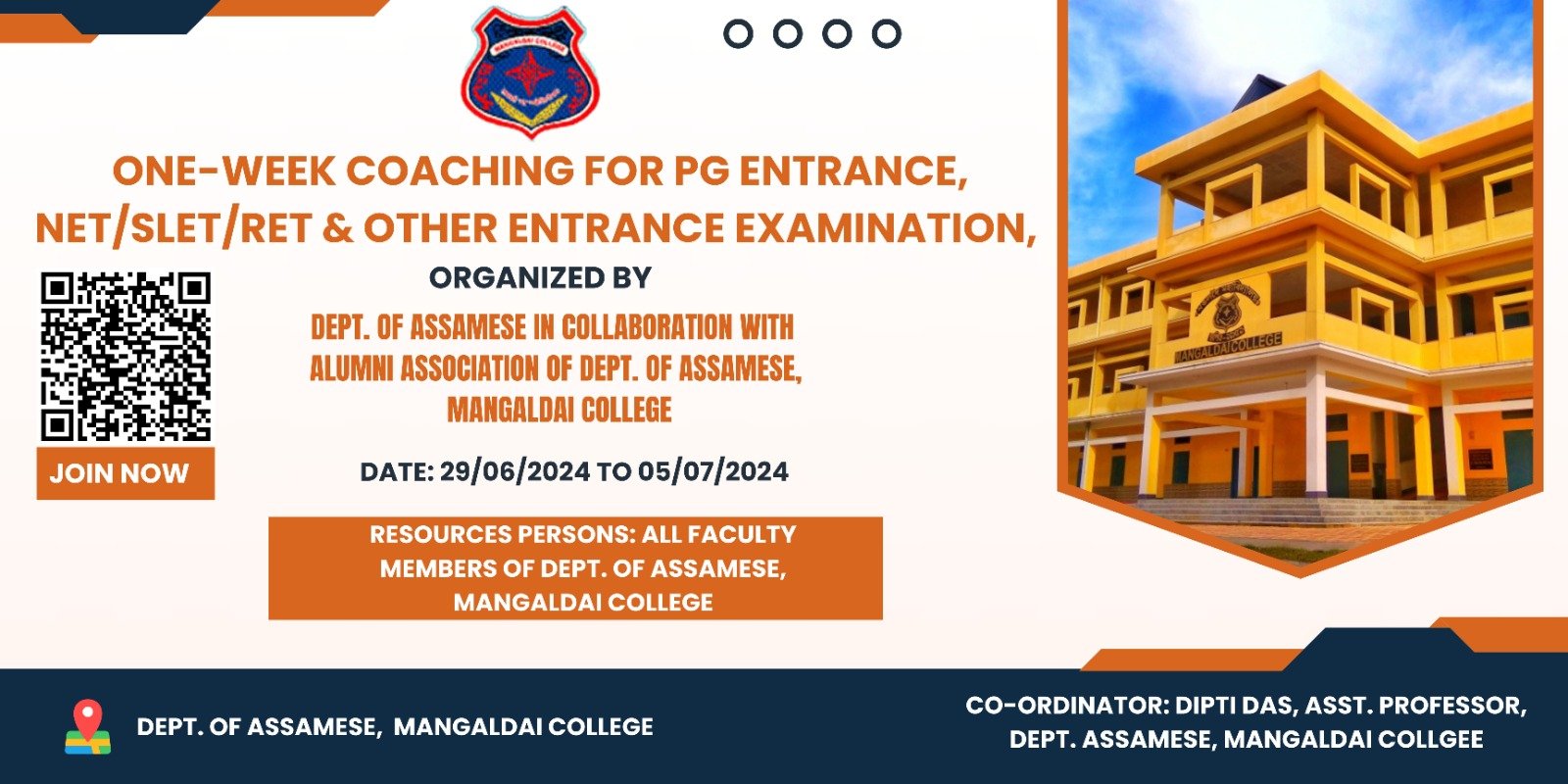 MANGALDAI COLLEGE

ONE-WEEK COACHING FOR PG ENTRANCE, NET/SLET/RET & OTHER ENTRANCE EXAMINATION,

ORGANIZED BY

DEPT. OF ASSAMESE IN COLLABORATION WITH ALUMNI ASSOCIATION OF DEPT. OF ASSAMESE, MANGALDAI COLLEGE

JOIN NOW

DATE: 29/06/2024 TO 05/07/2024

RESOURCES PERSONS: ALL FACULTY MEMBERS OF DEPT. OF ASSAMESE, MANGALDAI COLLEGE

MANGALDAI COLLEGE

DEPT. OF ASSAMESE, MANGALDAI COLLEGE

CO-ORDINATOR: DIPTI DAS, ASST. PROFESSOR, DEPT. ASSAMESE, MANGALDAI COLLGEE